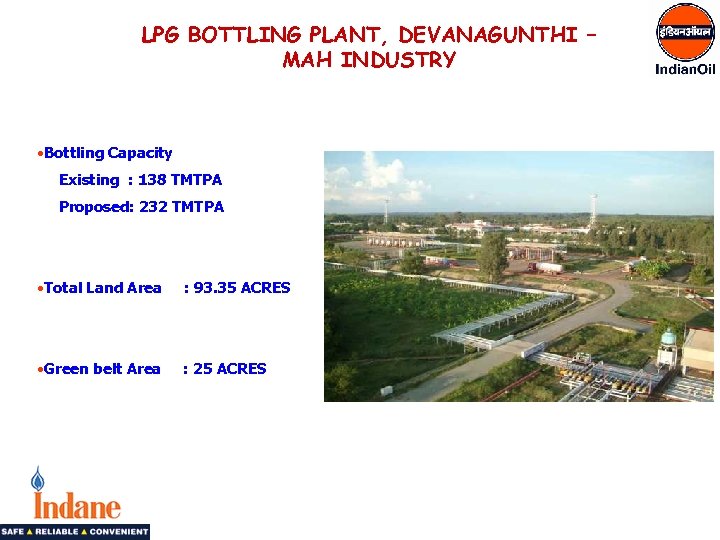 LPG BOTTLING PLANT, DEVANAGUNTHI – MAH INDUSTRY

इंडियनऑयल
IndianOil

•Bottling Capacity

Existing : 138 TMTPA

Proposed: 232 TMTPA

•Total Land Area : 93.35 ACRES

•Green belt Area : 25 ACRES

Indane
SAFE ▲ RELIABLE ▲ CONVENIENT